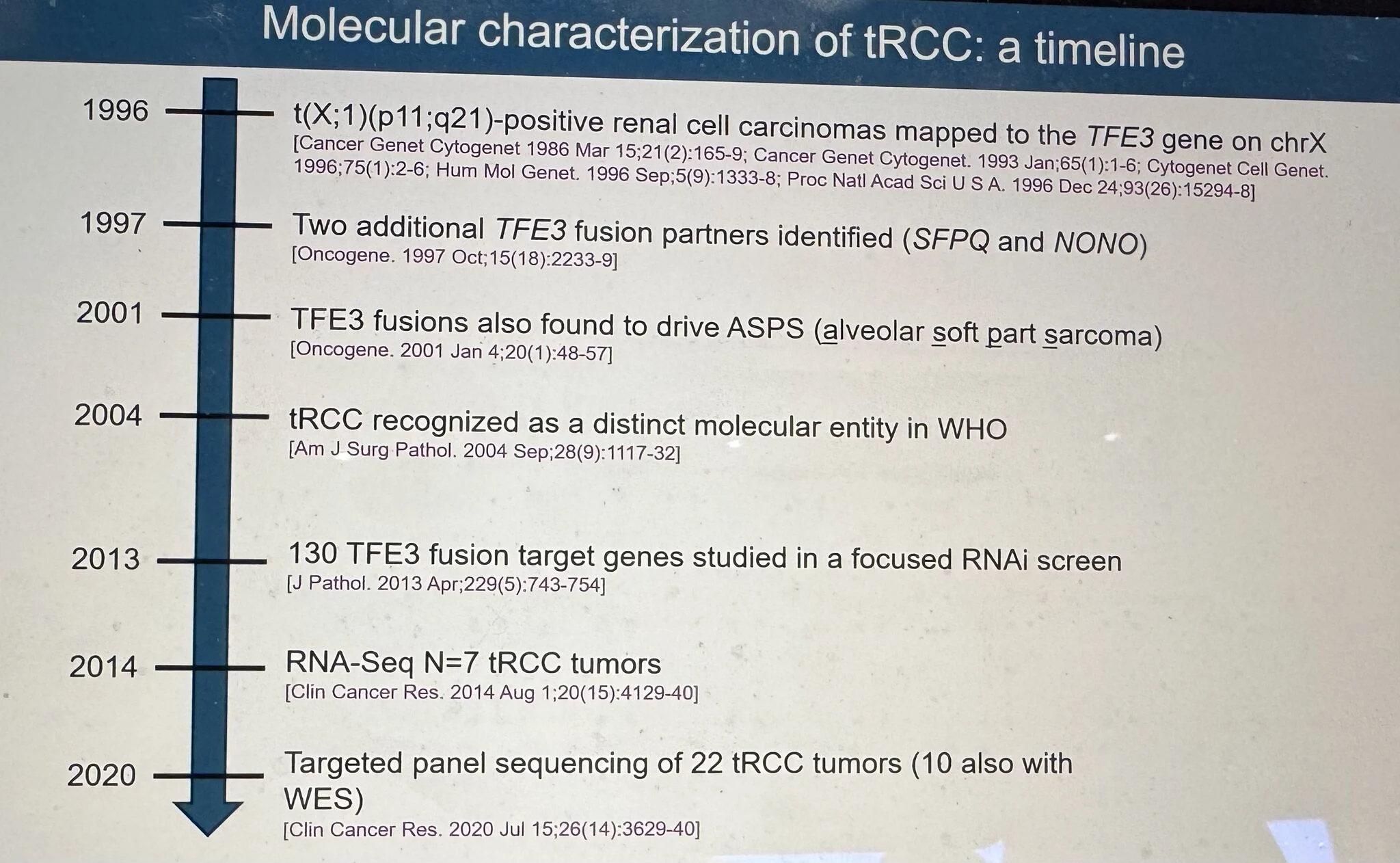 Molecular characterization of tRCC: a timeline

1996

t(X;1)(p11;q21)-positive renal cell carcinomas mapped to the TFE3 gene on chrX
[Cancer Genet Cytogenet 1986 Mar 15;21(2):165-9; Cancer Genet Cytogenet. 1993 Jan;65(1):1-6; Cytogenet Cell Genet. 1996;75(1):2-6; Hum Mol Genet. 1996 Sep;5(9):1333-8; Proc Natl Acad Sci U S A. 1996 Dec 24;93(26):15294-8]

1997

Two additional TFE3 fusion partners identified (SFPQ and NONO)
[Oncogene. 1997 Oct;15(18):2233-9]

2001

TFE3 fusions also found to drive ASPS (alveolar soft part sarcoma)
[Oncogene. 2001 Jan 4;20(1):48-57]

2004

tRCC recognized as a distinct molecular entity in WHO
[Am J Surg Pathol. 2004 Sep;28(9):1117-32]

2013

130 TFE3 fusion target genes studied in a focused RNAi screen
[J Pathol. 2013 Apr;229(5):743-754]

2014

RNA-Seq N=7 tRCC tumors
[Clin Cancer Res. 2014 Aug 1;20(15):4129-40]

2020

Targeted panel sequencing of 22 tRCC tumors (10 also with WES)
[Clin Cancer Res. 2020 Jul 15;26(14):3629-40]